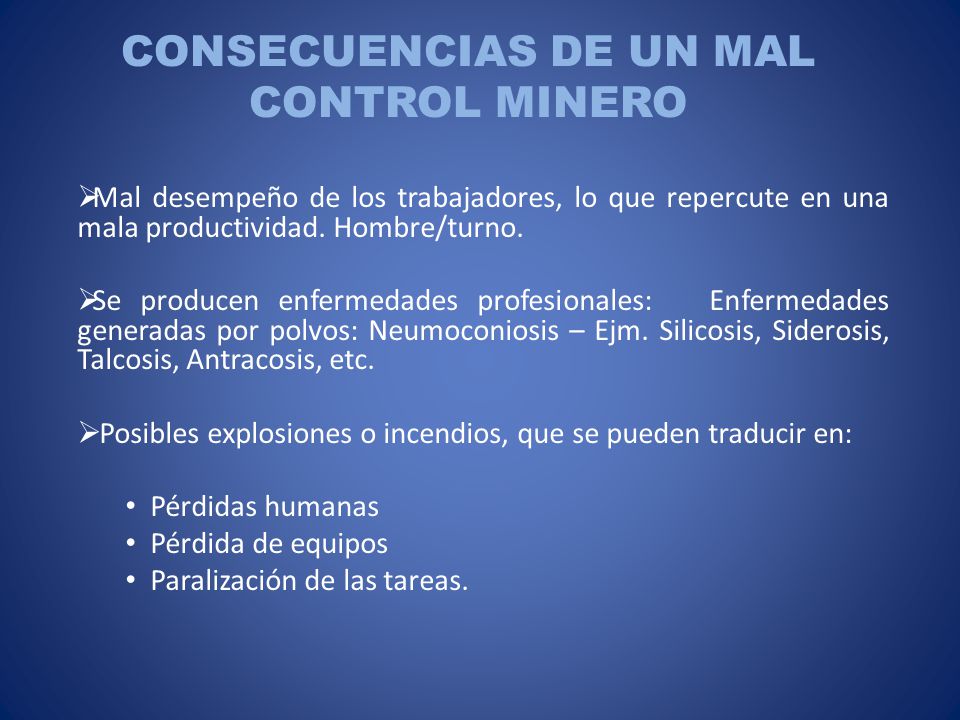 CONSECUENCIAS DE UN MAL CONTROL MINERO

➢Mal desempeño de los trabajadores, lo que repercute en una mala productividad. Hombre/turno.

➢Se producen enfermedades profesionales: Enfermedades generadas por polvos: Neumoconiosis – Ejm. Silicosis, Siderosis, Talcosis, Antracosis, etc.

➢Posibles explosiones o incendios, que se pueden traducir en:

• Pérdidas humanas
• Pérdida de equipos
• Paralización de las tareas.